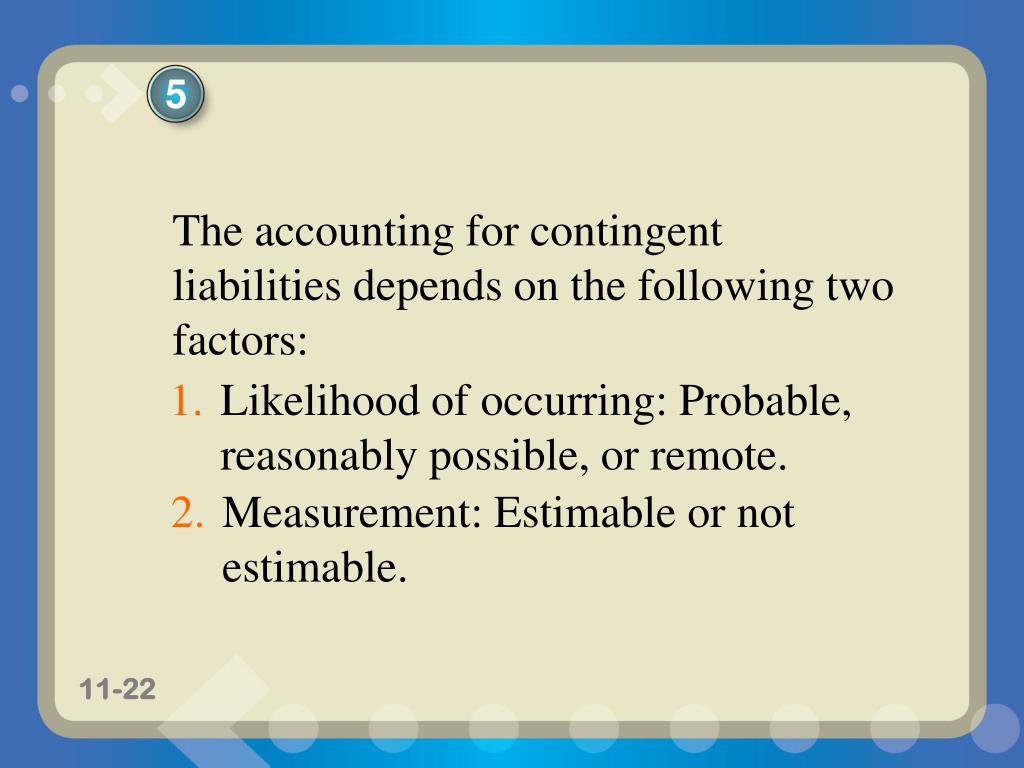 5

The accounting for contingent liabilities depends on the following two factors:

1. Likelihood of occurring: Probable, reasonably possible, or remote.
2. Measurement: Estimable or not estimable.

11-22